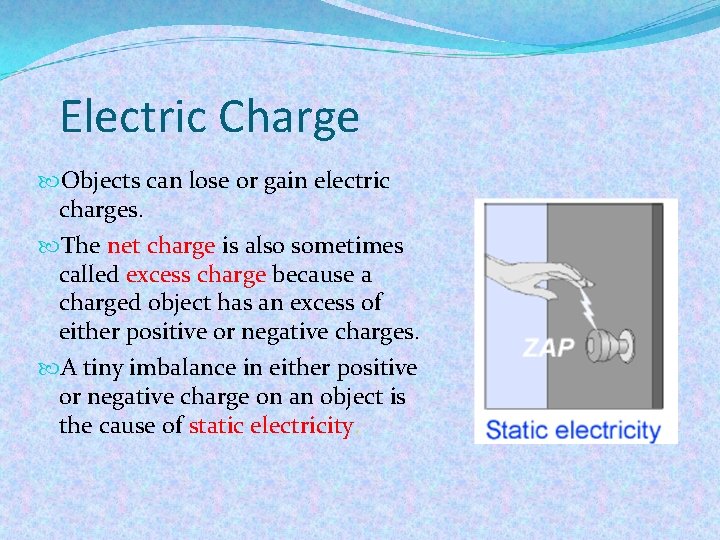 Electric Charge

Objects can lose or gain electric charges.

The net charge is also sometimes called excess charge because a charged object has an excess of either positive or negative charges.

A tiny imbalance in either positive or negative charge on an object is the cause of static electricity.

ZAP

Static electricity